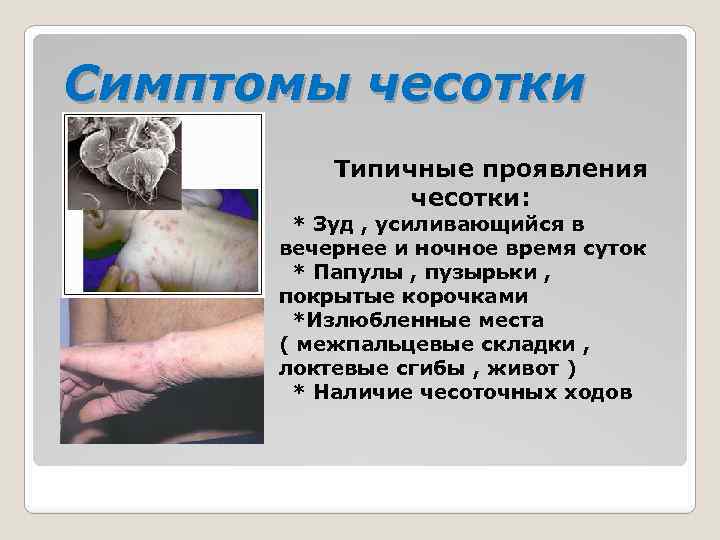 Симптомы чесотки

Типичные проявления чесотки:

* Зуд , усиливающийся в вечернее и ночное время суток

* Папулы , пузырьки , покрытые корочками

*Излюбленные места ( межпальцевые складки , локтевые сгибы , живот )

* Наличие чесоточных ходов